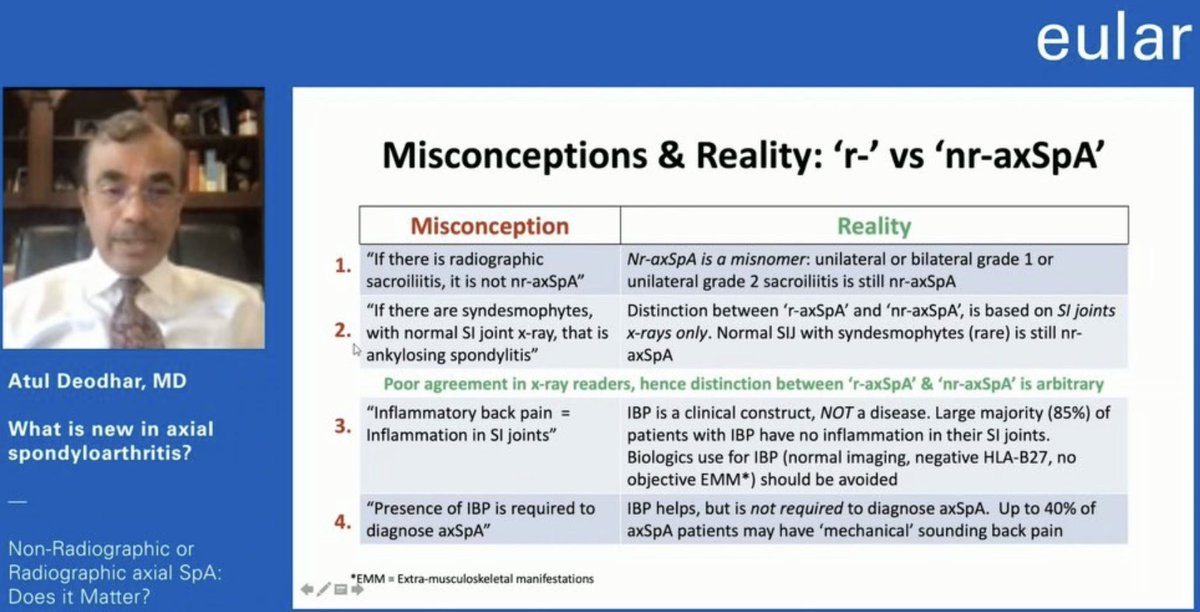 eular

Atul Deodhar, MD

What is new in axial spondyloarthritis?

—

Non-Radiographic or Radiographic axial SpA: Does it Matter?

Misconceptions & Reality: 'r-' vs 'nr-axSpA'

| | Misconception | Reality |
|---|---|---|
| 1. | "If there is radiographic sacroiliitis, it is not nr-axSpA" | Nr-axSpA is a misnomer: unilateral or bilateral grade 1 or unilateral grade 2 sacroiliitis is still nr-axSpA |
| 2. | "If there are syndesmophytes, with normal SI joint x-ray, that is ankylosing spondylitis" | Distinction between 'r-axSpA' and 'nr-axSpA', is based on SI joints x-rays only. Normal SIJ with syndesmophytes (rare) is still nr-axSpA |
| | Poor agreement in x-ray readers, hence distinction between 'r-axSpA' & 'nr-axSpA' is arbitrary | |
| 3. | "Inflammatory back pain = Inflammation in SI joints" | IBP is a clinical construct, NOT a disease. Large majority (85%) of patients with IBP have no inflammation in their SI joints. Biologics use for IBP (normal imaging, negative HLA-B27, no objective EMM*) should be avoided |
| 4. | "Presence of IBP is required to diagnose axSpA" | IBP helps, but is not required to diagnose axSpA. Up to 40% of axSpA patients may have 'mechanical' sounding back pain |

*EMM = Extra-musculoskeletal manifestations